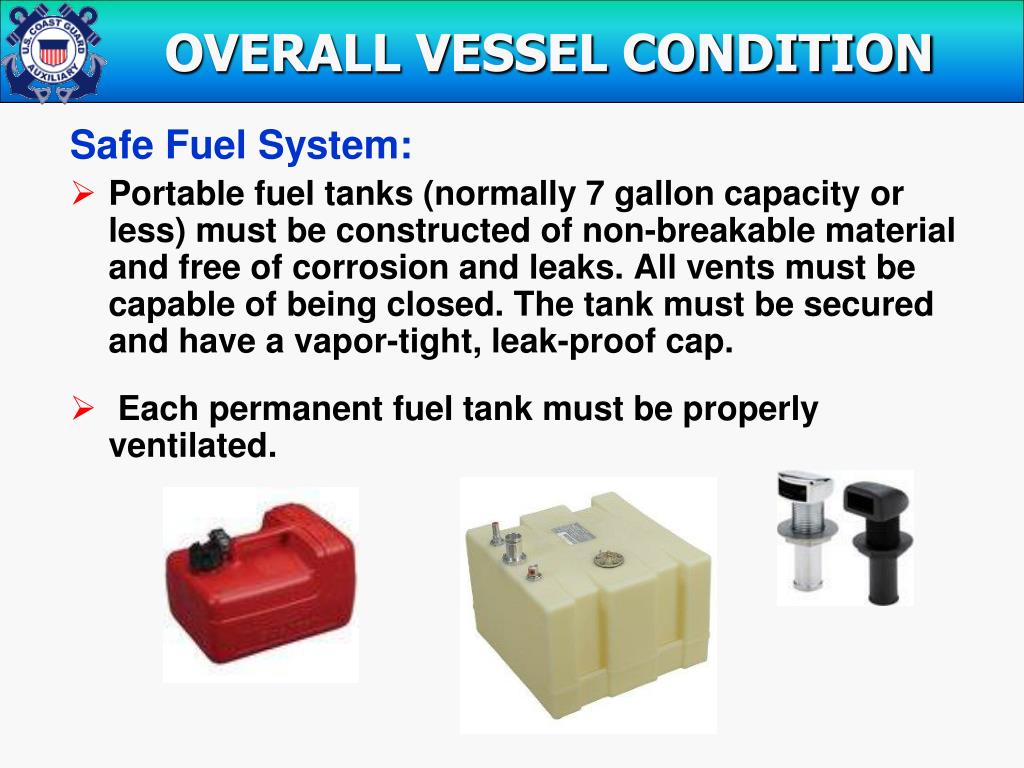 U.S. COAST GUARD AUXILIARY

OVERALL VESSEL CONDITION

Safe Fuel System:

➢ Portable fuel tanks (normally 7 gallon capacity or less) must be constructed of non-breakable material and free of corrosion and leaks. All vents must be capable of being closed. The tank must be secured and have a vapor-tight, leak-proof cap.

➢ Each permanent fuel tank must be properly ventilated.